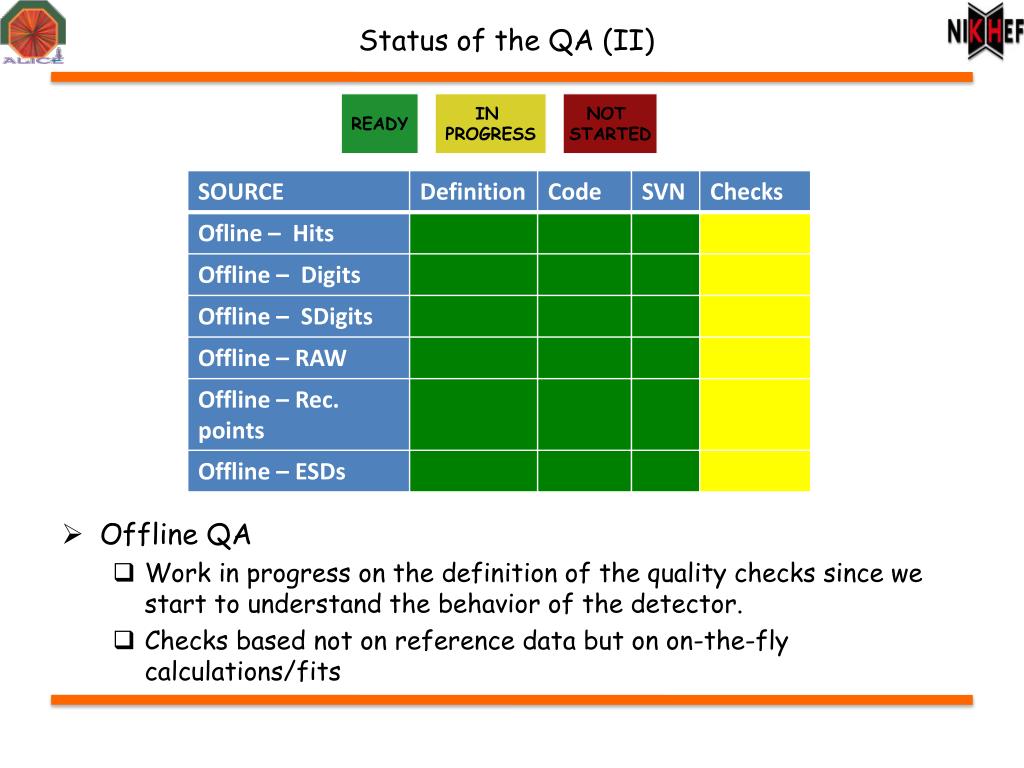 ALICE

Status of the QA (II)

NIKHEF

READY

IN PROGRESS

NOT STARTED

| SOURCE | Definition | Code | SVN | Checks |
|---|---|---|---|---|
| Ofline – Hits | | | | |
| Offline – Digits | | | | |
| Offline – SDigits | | | | |
| Offline – RAW | | | | |
| Offline – Rec. points | | | | |
| Offline – ESDs | | | | |

➢ Offline QA

❑ Work in progress on the definition of the quality checks since we start to understand the behavior of the detector.

❑ Checks based not on reference data but on on-the-fly calculations/fits